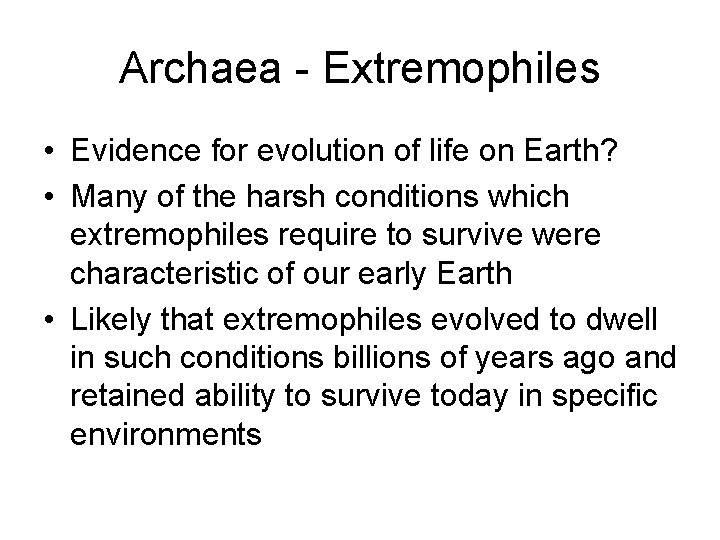 Archaea - Extremophiles

• Evidence for evolution of life on Earth?

• Many of the harsh conditions which extremophiles require to survive were characteristic of our early Earth

• Likely that extremophiles evolved to dwell in such conditions billions of years ago and retained ability to survive today in specific environments